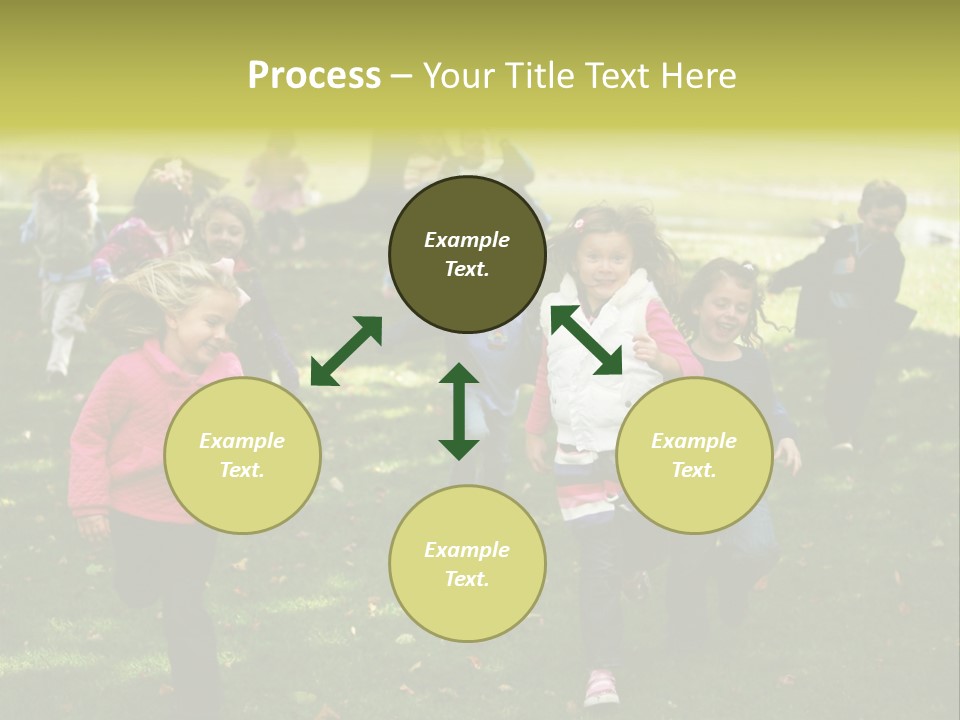 Process – Your Title Text Here

Example Text.

Example Text.

Example Text.

Example Text.